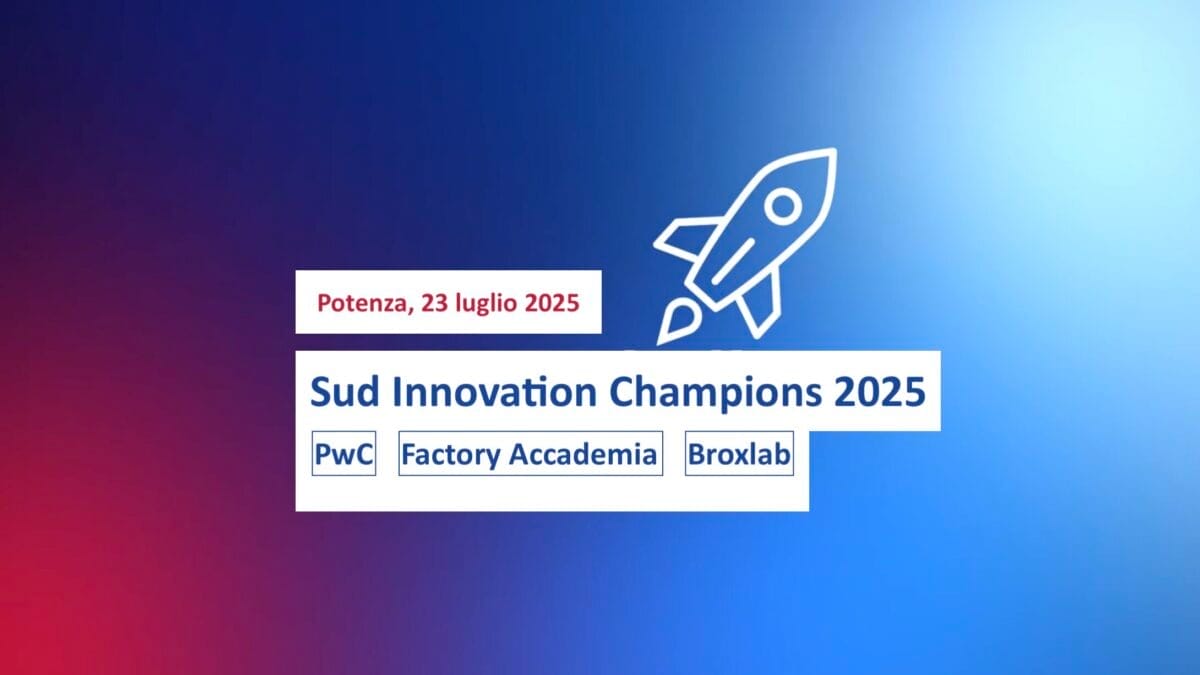 Potenza, 23 luglio 2025

Sud Innovation Champions 2025

PwC

Factory Accademia

Broxlab